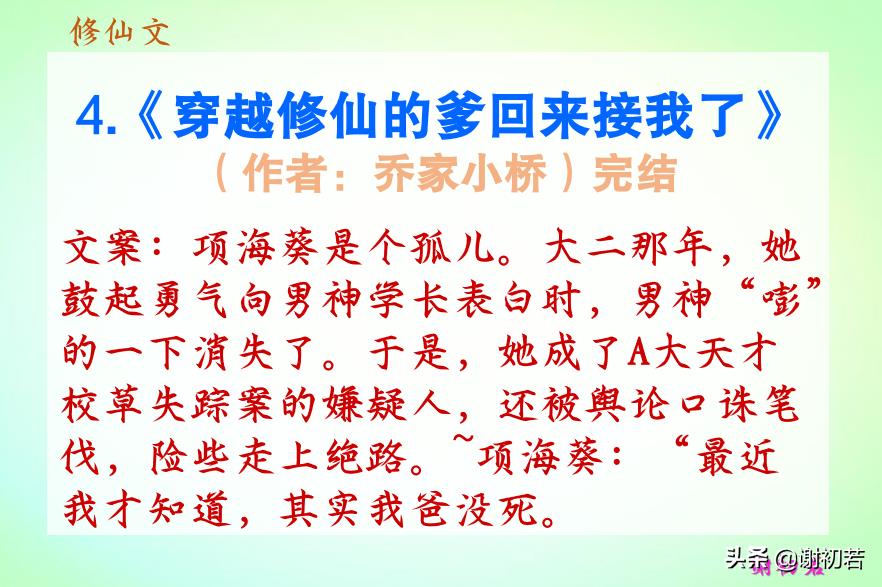 修仙文

4.《穿越修仙的爹回来接我了》

（作者：乔家小桥）完结

文案：项海葵是个孤儿。大二那年，她鼓起勇气向男神学长表白时，男神“嘭”的一下消失了。于是，她成了A大天才校草失踪案的嫌疑人，还被舆论口诛笔伐，险些走上绝路。~项海葵：“最近我才知道，其实我爸没死。

头条 @谢初若